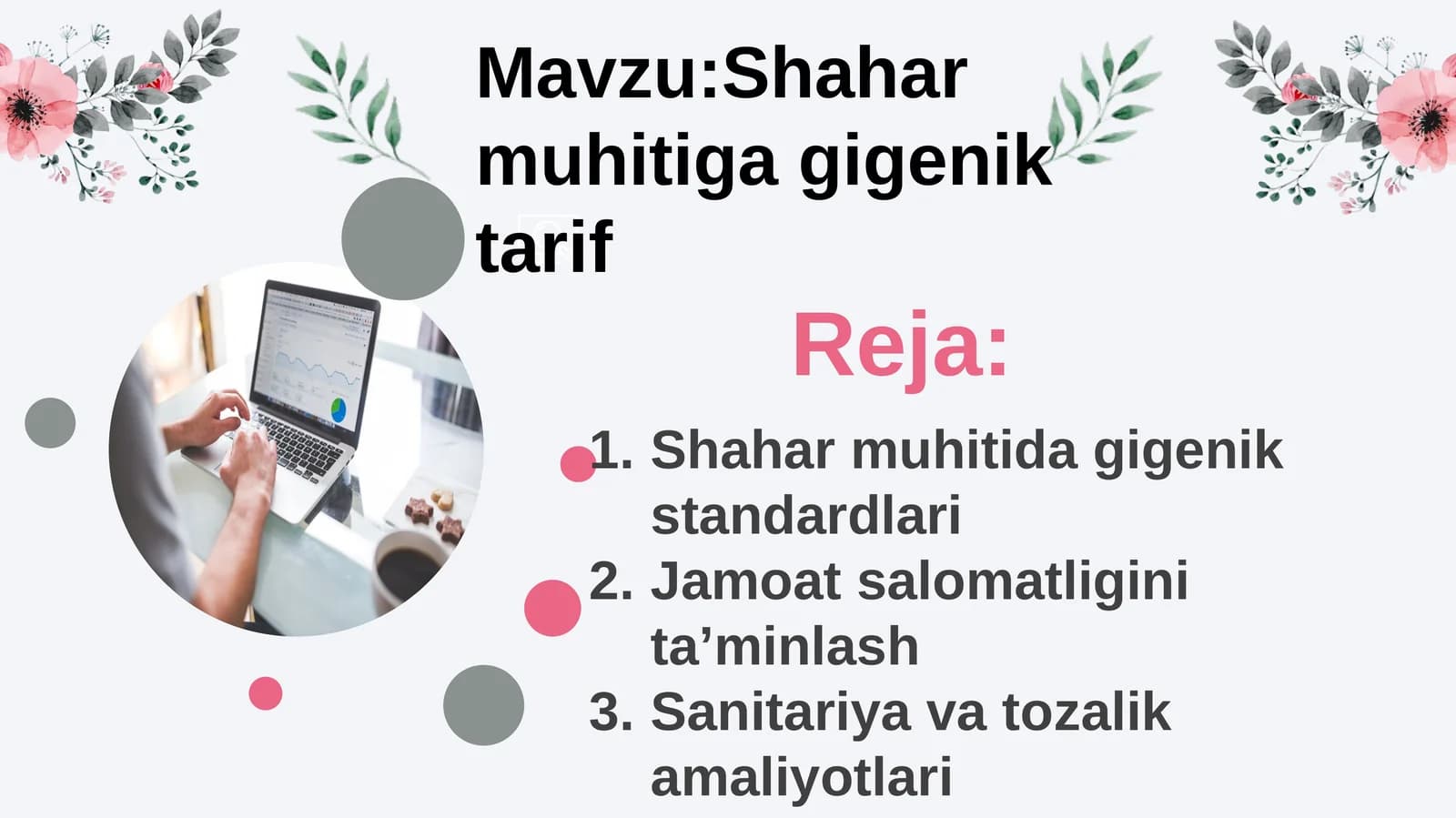 Mavzu:Shahar muhitiga gigenik tarif

Reja:

1. Shahar muhitida gigenik standardlari
2. Jamoat salomatligini ta’minlash
3. Sanitariya va tozalik amaliyotlari